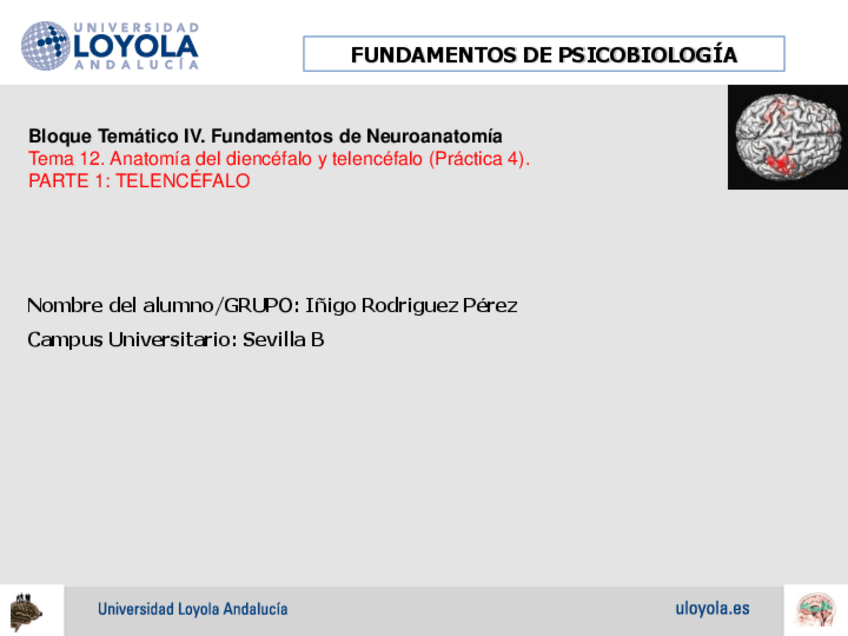 UNIVERSIDAD LOYOLA ANDALUCÍA

FUNDAMENTOS DE PSICOBIOLOGÍA

Bloque Temático IV. Fundamentos de Neuroanatomía
Tema 12. Anatomía del diencéfalo y telencéfalo (Práctica 4).
PARTE 1: TELENCÉFALO

Nombre del alumno/GRUPO: Iñigo Rodriguez Pérez

Campus Universitario: Sevilla B

Universidad Loyola Andalucía

uloyola.es